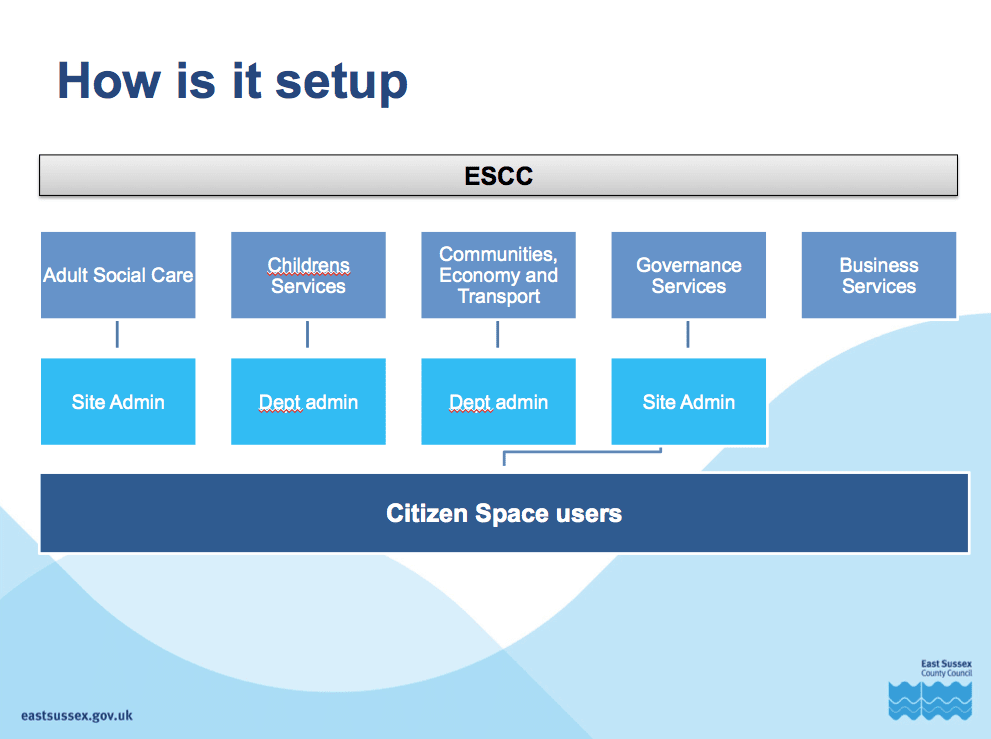 How is it setup

ESCC

Adult Social Care

Childrens Services

Communities, Economy and Transport

Governance Services

Business Services

Site Admin

Dept admin

Dept admin

Site Admin

Citizen Space users

eastsussex.gov.uk

East Sussex County Council